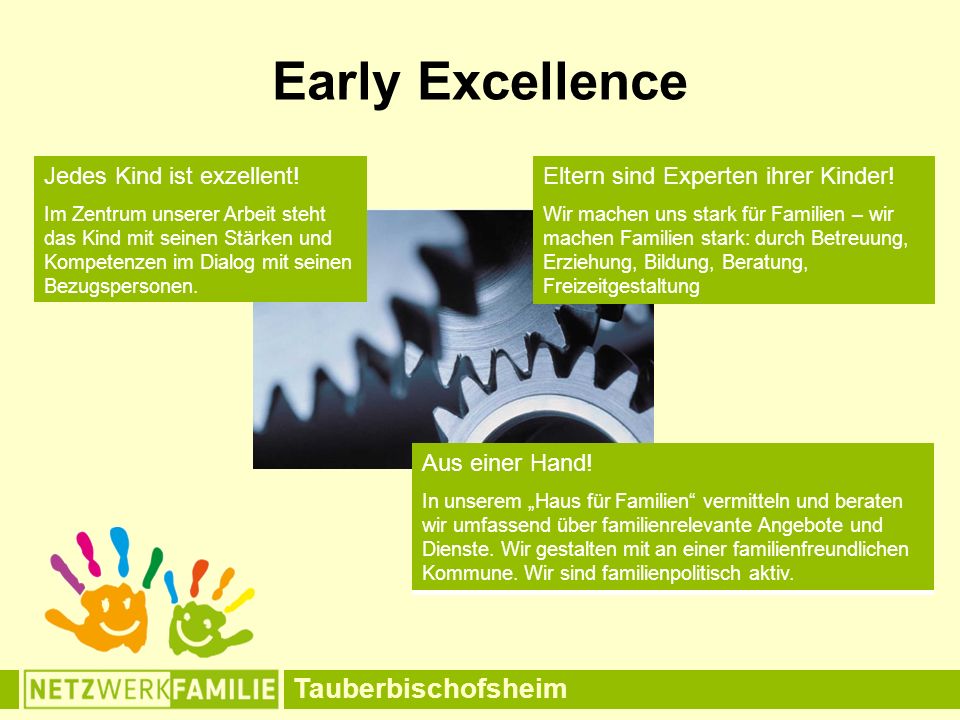 Early Excellence

Jedes Kind ist exzellent!

Im Zentrum unserer Arbeit steht das Kind mit seinen Stärken und Kompetenzen im Dialog mit seinen Bezugspersonen.

Eltern sind Experten ihrer Kinder!

Wir machen uns stark für Familien – wir machen Familien stark: durch Betreuung, Erziehung, Bildung, Beratung, Freizeitgestaltung

Aus einer Hand!

In unserem „Haus für Familien“ vermitteln und beraten wir umfassend über familienrelevante Angebote und Dienste. Wir gestalten mit an einer familienfreundlichen Kommune. Wir sind familienpolitisch aktiv.

NETZWERKFAMILIE Tauberbischofsheim